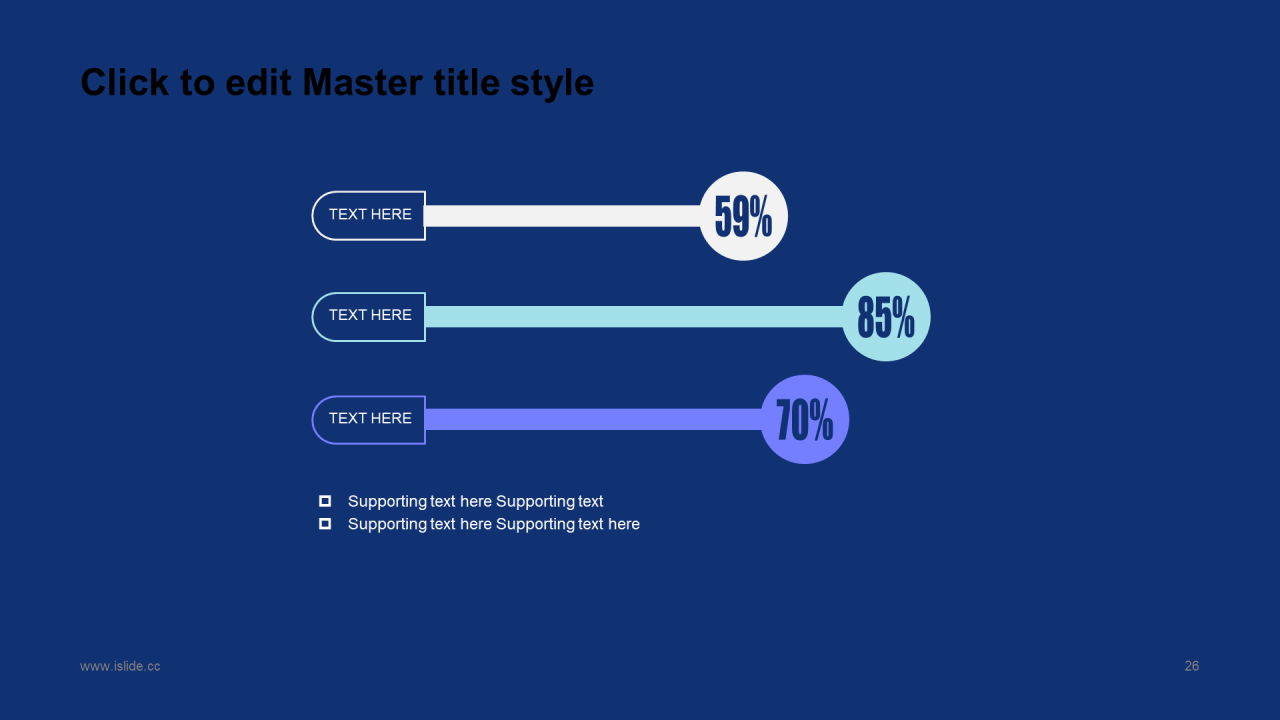 Click to edit Master title style

TEXT HERE
59%

TEXT HERE
85%

TEXT HERE
70%

Supporting text here Supporting text
Supporting text here Supporting text here

www.islide.cc

26